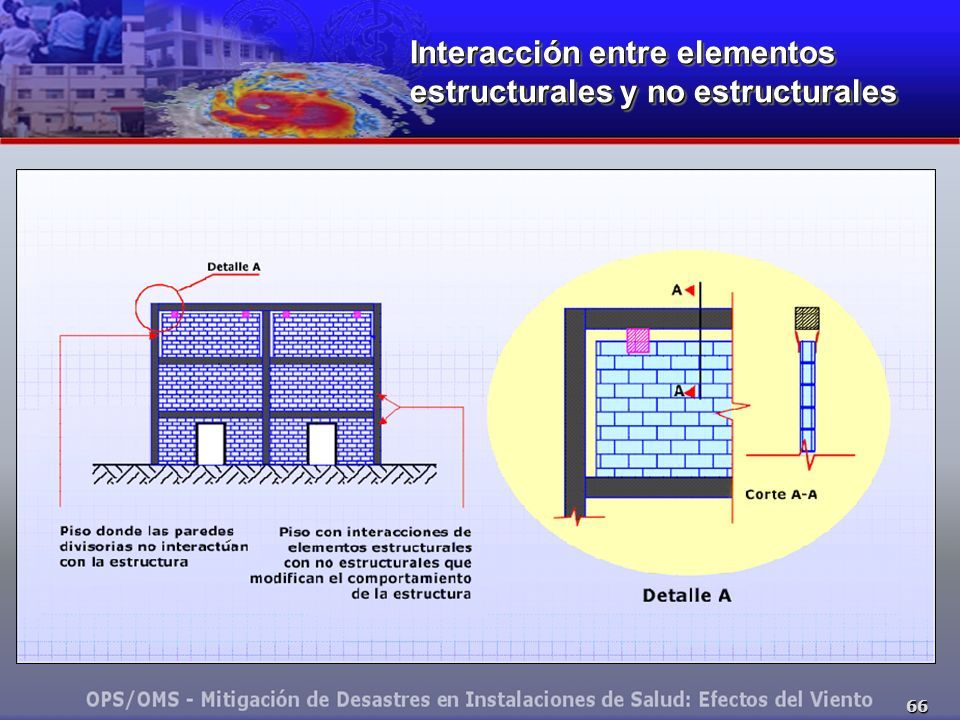 Interacción entre elementos estructurales y no estructurales

Detalle A

Piso donde las paredes divisorias no interactúan con la estructura

Piso con interacciones de elementos estructurales con no estructurales que modifican el comportamiento de la estructura

A

A

Corte A-A

Detalle A

OPS/OMS - Mitigación de Desastres en Instalaciones de Salud: Efectos del Viento

66